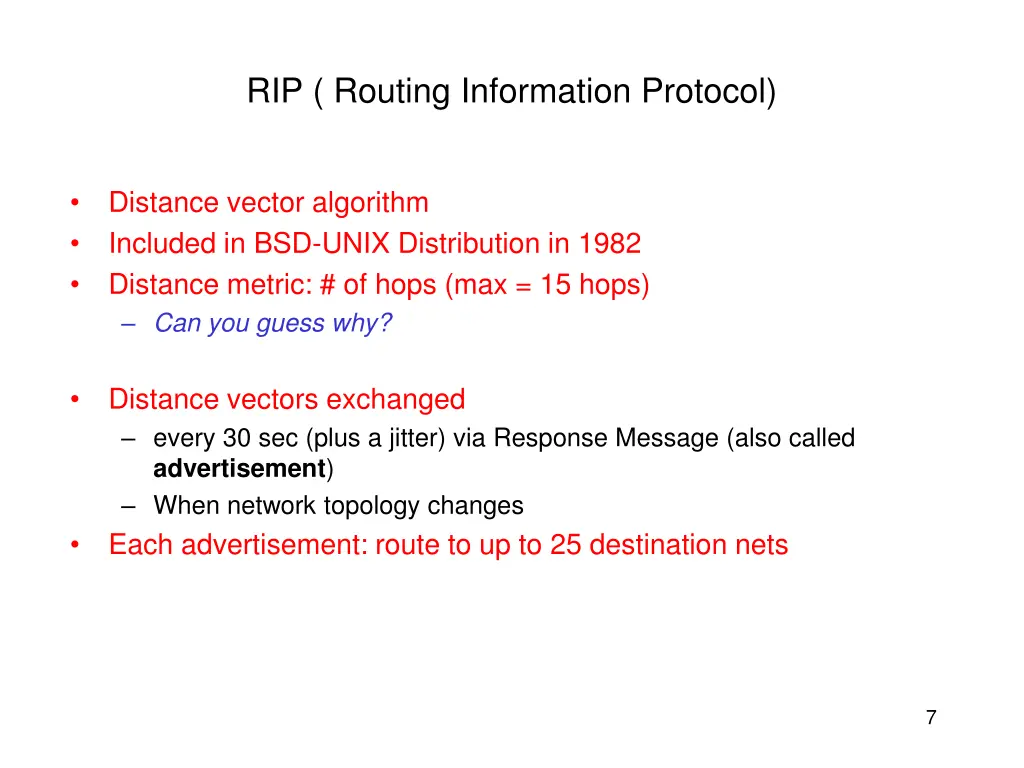 RIP ( Routing Information Protocol)

• Distance vector algorithm
• Included in BSD-UNIX Distribution in 1982
• Distance metric: # of hops (max = 15 hops)
– Can you guess why?

• Distance vectors exchanged
– every 30 sec (plus a jitter) via Response Message (also called advertisement)
– When network topology changes
• Each advertisement: route to up to 25 destination nets

7